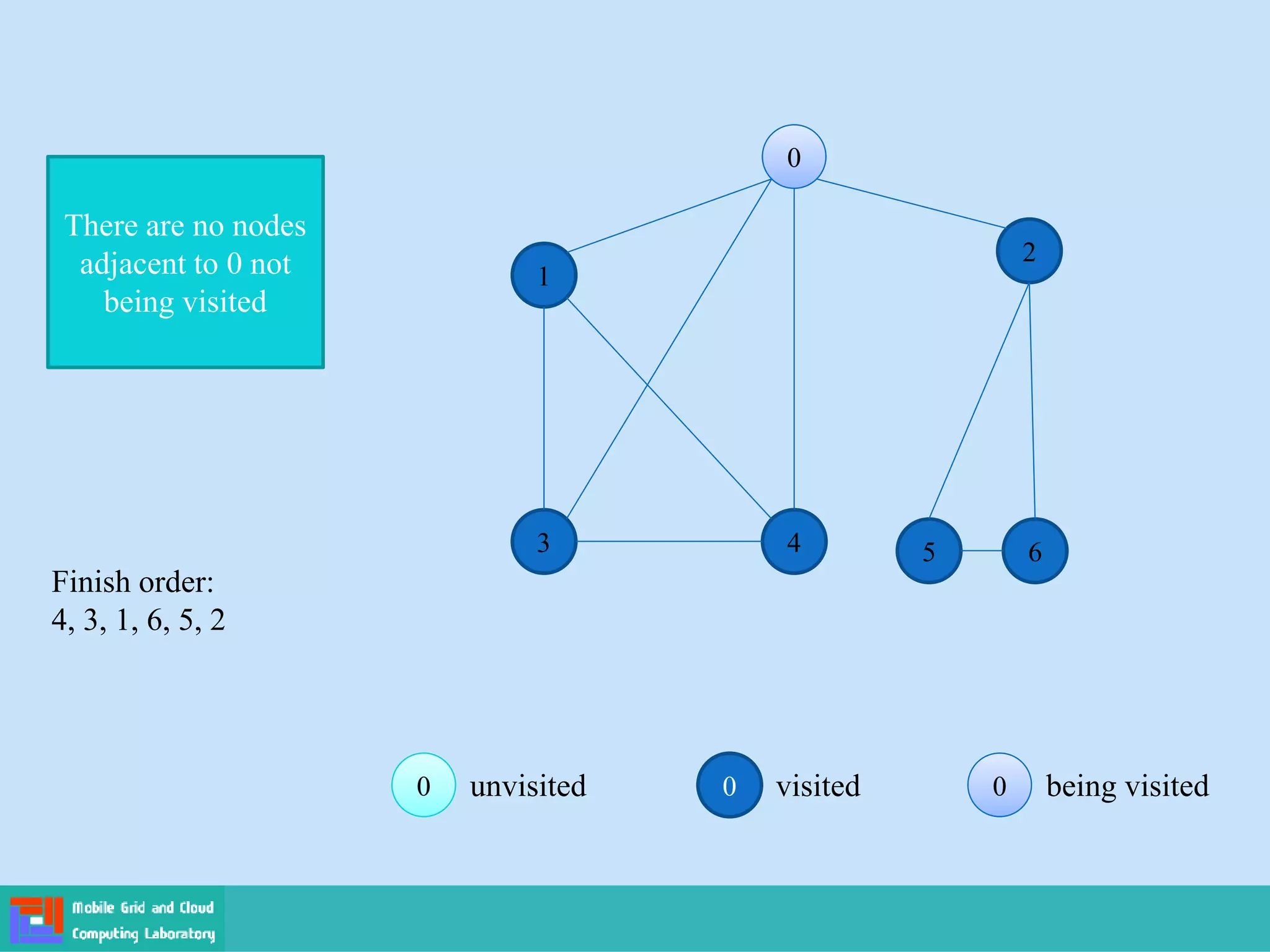 There are no nodes adjacent to 0 not being visited

0

1

2

3

4

5

6

Finish order:
4, 3, 1, 6, 5, 2

0 unvisited

0 visited

0 being visited

Mobile Grid and Cloud Computing Laboratory